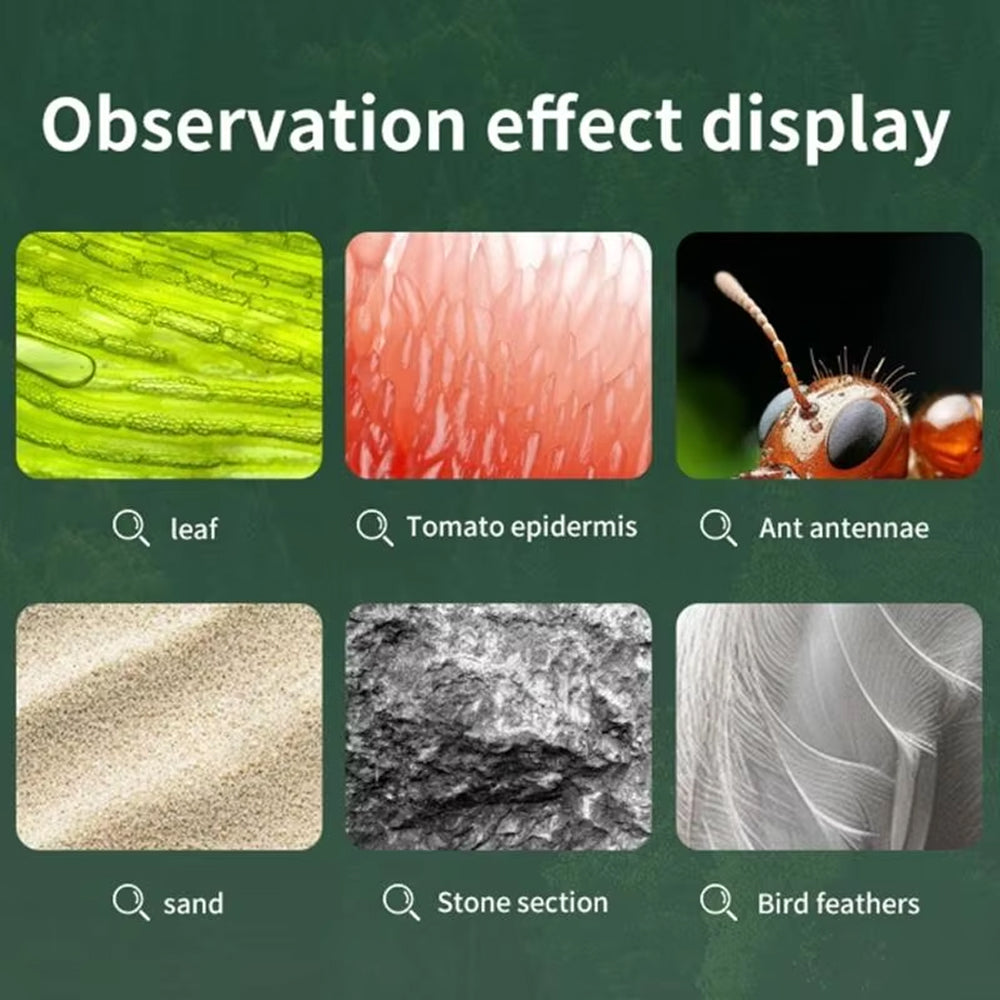 Observation effect display

leaf

Tomato epidermis

Ant antennae

sand

Stone section

Bird feathers